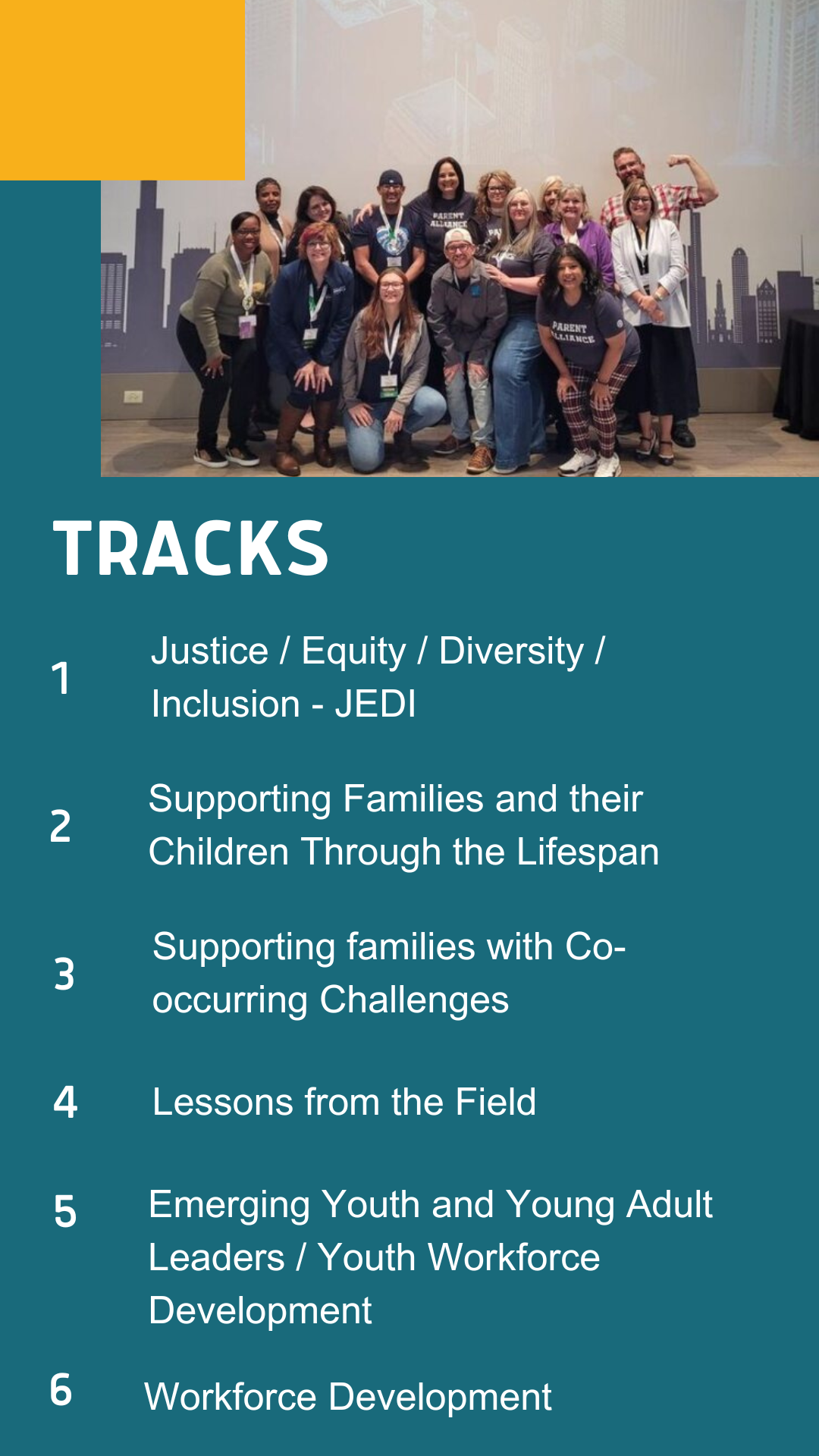 PARENT ALLIANCE

PARENT ALLIANCE

TRACKS

1 Justice / Equity / Diversity / Inclusion - JEDI

2 Supporting Families and their Children Through the Lifespan

3 Supporting families with Co-occurring Challenges

4 Lessons from the Field

5 Emerging Youth and Young Adult Leaders / Youth Workforce Development

6 Workforce Development